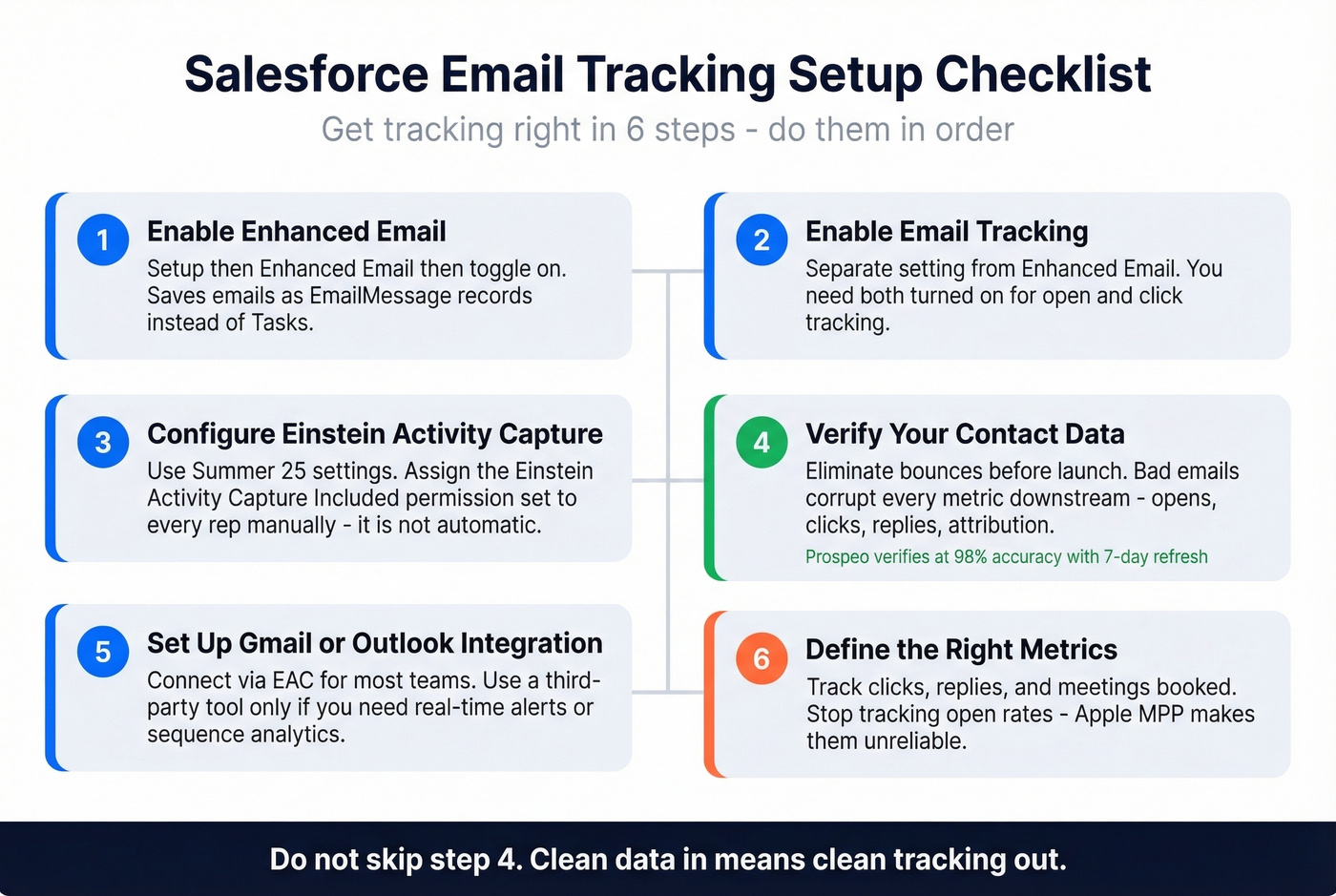 Salesforce Email Tracking Setup Checklist

Get tracking right in 6 steps - do them in order

1 Enable Enhanced Email

Setup then Enhanced Email then toggle on. Saves emails as EmailMessage records instead of Tasks.

2 Enable Email Tracking

Separate setting from Enhanced Email. You need both turned on for open and click tracking.

3 Configure Einstein Activity Capture

Use Summer 25 settings. Assign the Einstein Activity Capture Included permission set to every rep manually - it is not automatic.

4 Verify Your Contact Data

Eliminate bounces before launch. Bad emails corrupt every metric downstream - opens, clicks, replies, attribution.

Prospeo verifies at 98% accuracy with 7-day refresh

5 Set Up Gmail or Outlook Integration

Connect via EAC for most teams. Use a third-party tool only if you need real-time alerts or sequence analytics.

6 Define the Right Metrics

Track clicks, replies, and meetings booked. Stop tracking open rates - Apple MPP makes them unreliable.

Do not skip step 4. Clean data in means clean tracking out.